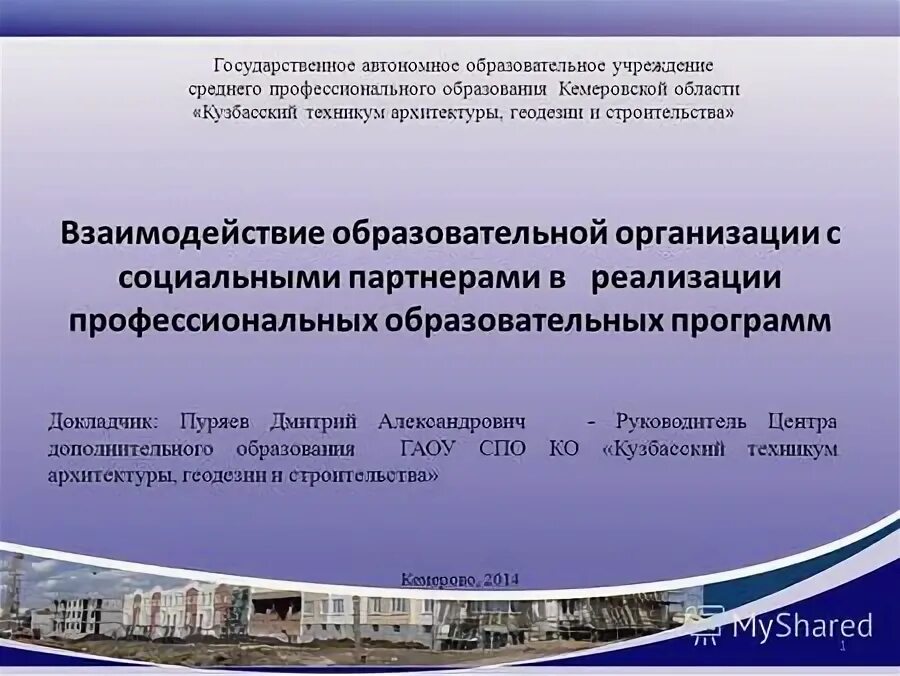 Государственное автономное образовательное учреждение среднего профессионального образования Кемеровской области «Кузбасский техникум архитектуры, геодезии и строительства»

Взаимодействие образовательной организации с социальными партнерами в реализации профессиональных образовательных программ

Докладчик: Пуряев Дмитрий Александрович - Руководитель Центра дополнительного образования ГАОУ СПО КО «Кузбасский техникум архитектуры, геодезии и строительства»

Кемерово, 2014

MyShared

1